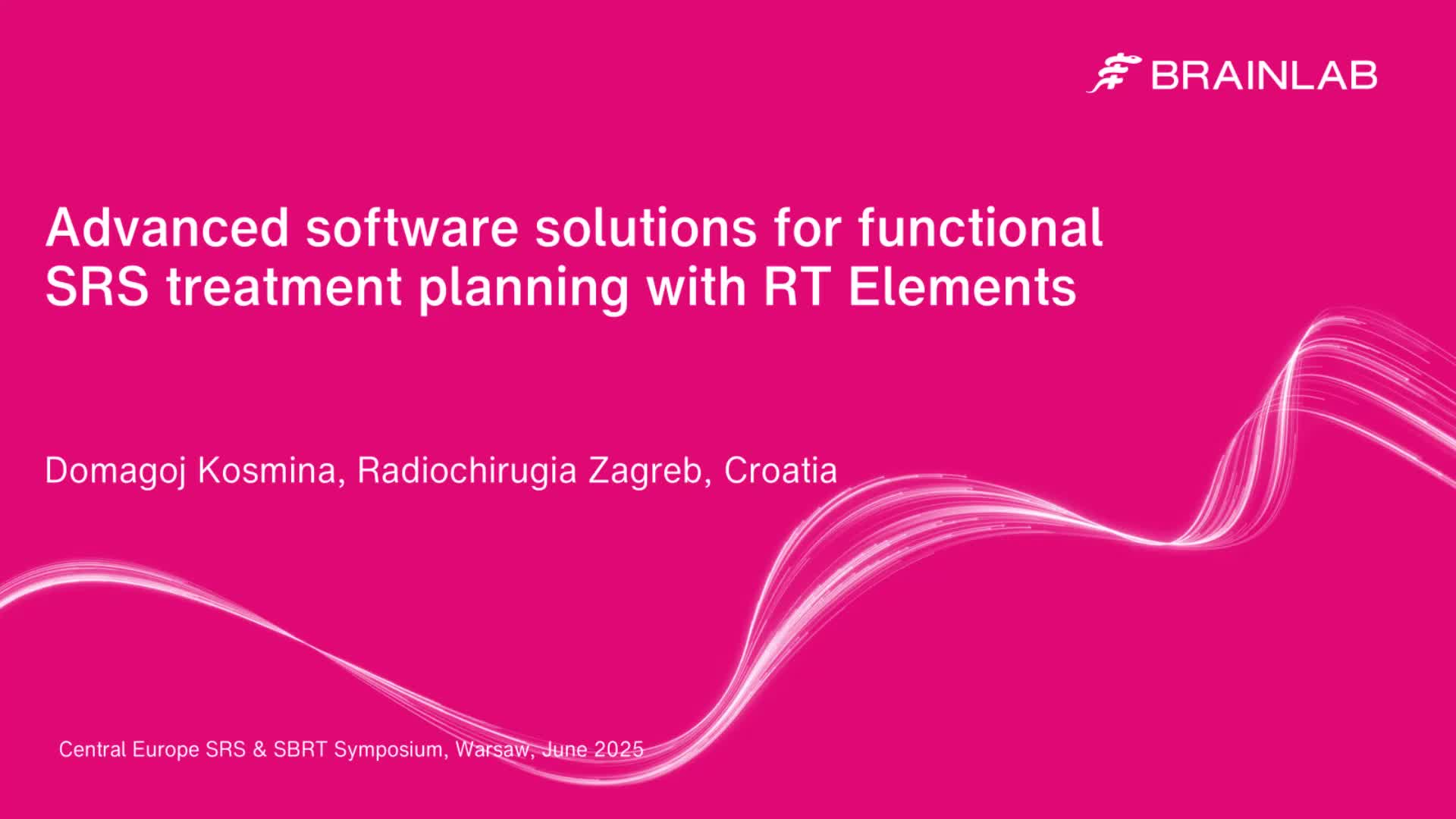 BRAINLAB

Advanced software solutions for functional SRS treatment planning with RT Elements

Domagoj Kosmina, Radiochirugia Zagreb, Croatia

Central Europe SRS & SBRT Symposium, Warsaw, June 2025